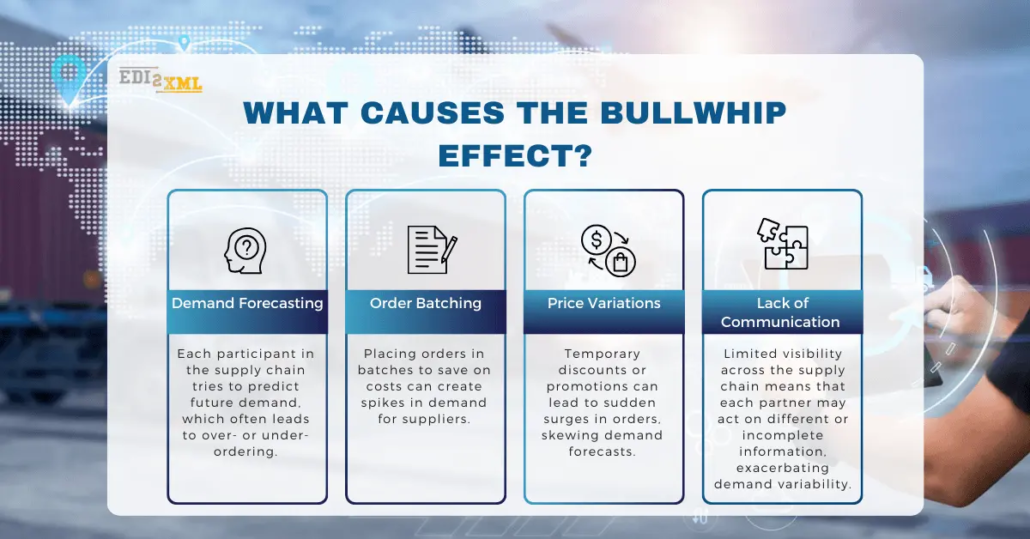 EDI2XML

WHAT CAUSES THE BULLWHIP EFFECT?

Demand Forecasting

Each participant in the supply chain tries to predict future demand, which often leads to over- or under-ordering.

Order Batching

Placing orders in batches to save on costs can create spikes in demand for suppliers.

Price Variations

Temporary discounts or promotions can lead to sudden surges in orders, skewing demand forecasts.

Lack of Communication

Limited visibility across the supply chain means that each partner may act on different or incomplete information, exacerbating demand variability.